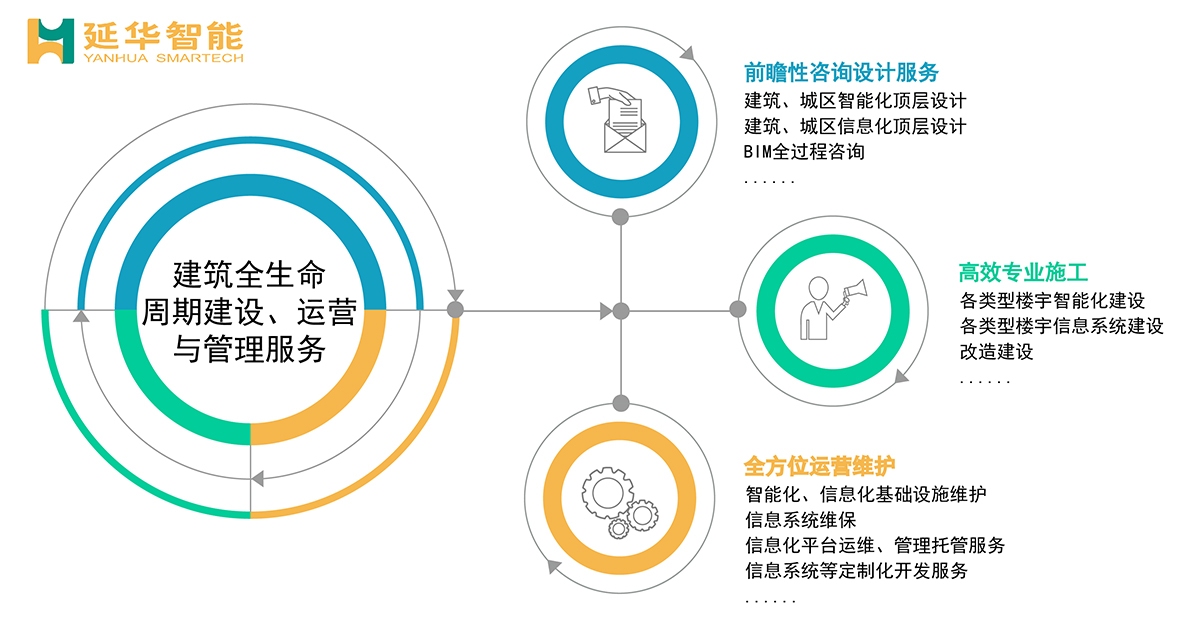 延华智能
YANHUA SMARTECH

建筑全生命周期建设、运营与管理服务

前瞻性咨询设计服务
建筑、城区智能化顶层设计
建筑、城区信息化顶层设计
BIM全过程咨询
......

高效专业施工
各类型楼宇智能化建设
各类型楼宇信息系统建设
改造建设
......

全方位运营维护
智能化、信息化基础设施维护
信息系统维保
信息化平台运维、管理托管服务
信息系统等定制化开发服务
......